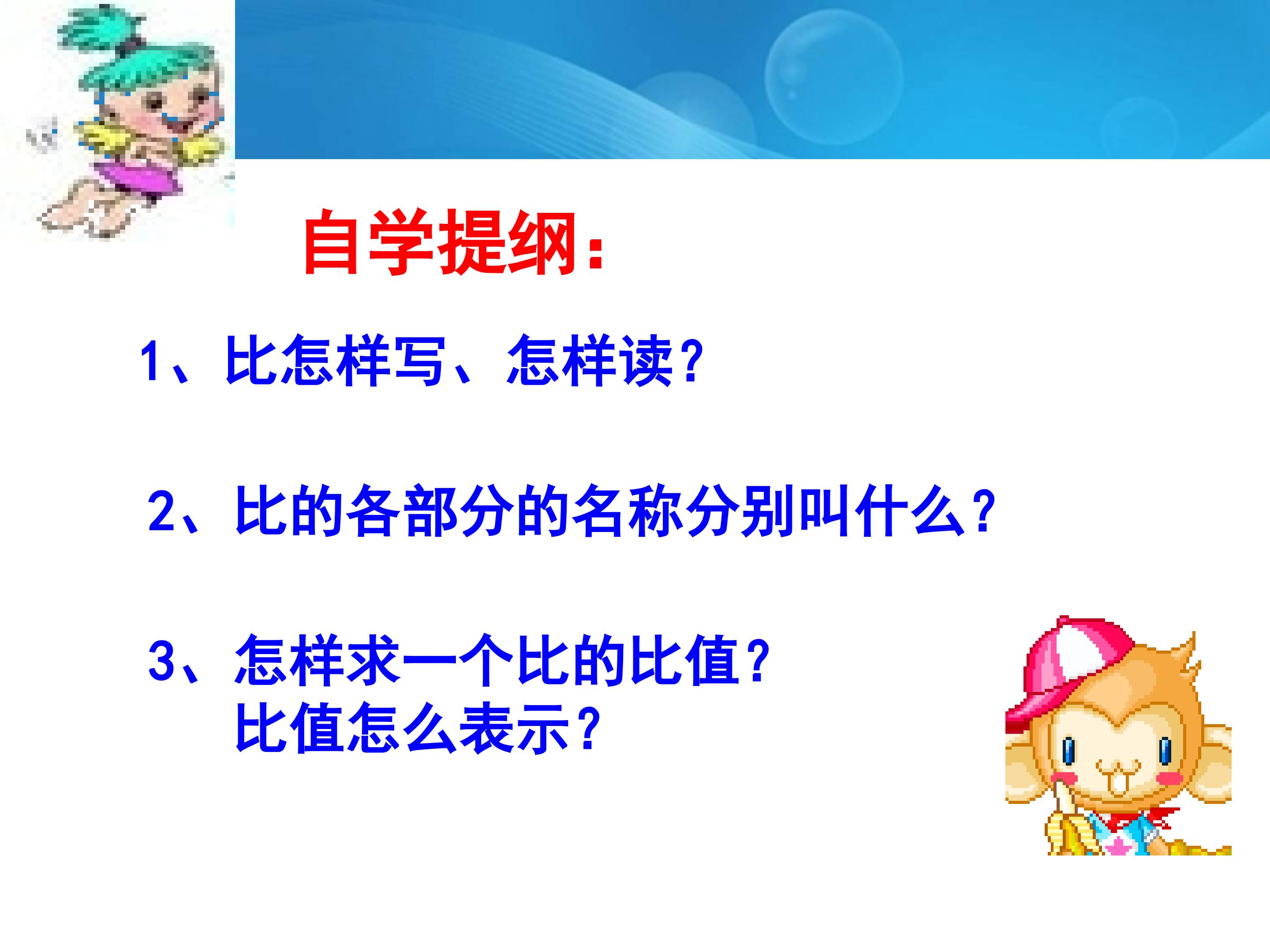 自学提纲：

1、比怎样写、怎样读？

2、比的各部分的名称分别叫什么？

3、怎样求一个比的比值？
比值怎么表示？